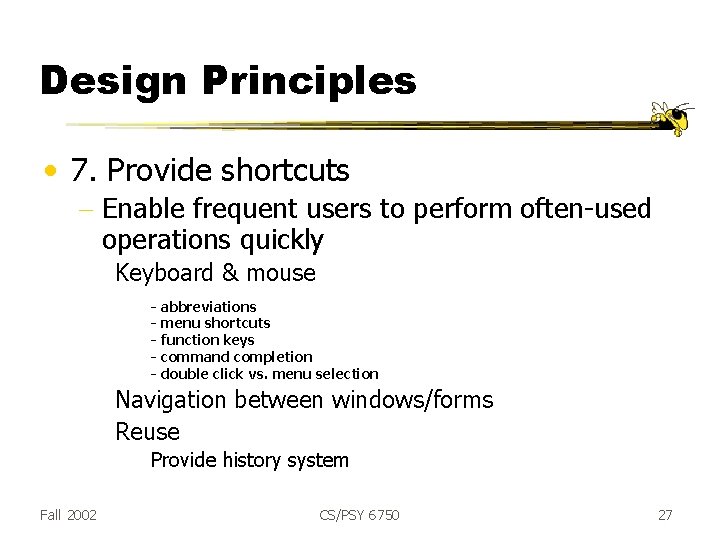 Design Principles

• 7. Provide shortcuts

– Enable frequent users to perform often-used operations quickly

Keyboard & mouse

- abbreviations
- menu shortcuts
- function keys
- command completion
- double click vs. menu selection

Navigation between windows/forms

Reuse

Provide history system

Fall 2002

CS/PSY 6750

27